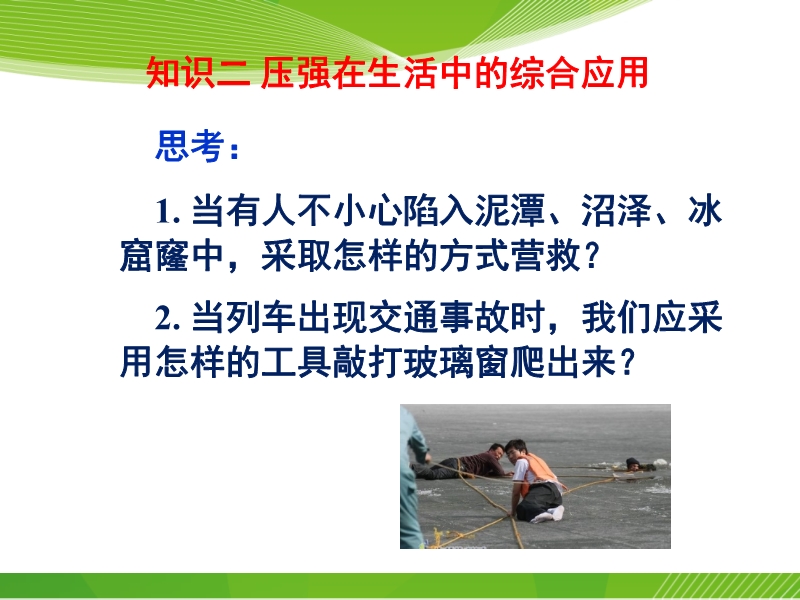 知识二 压强在生活中的综合应用

思考：

1. 当有人不小心陷入泥潭、沼泽、冰窟窿中，采取怎样的方式营救？

2. 当列车出现交通事故时，我们应采用怎样的工具敲打玻璃窗爬出来？